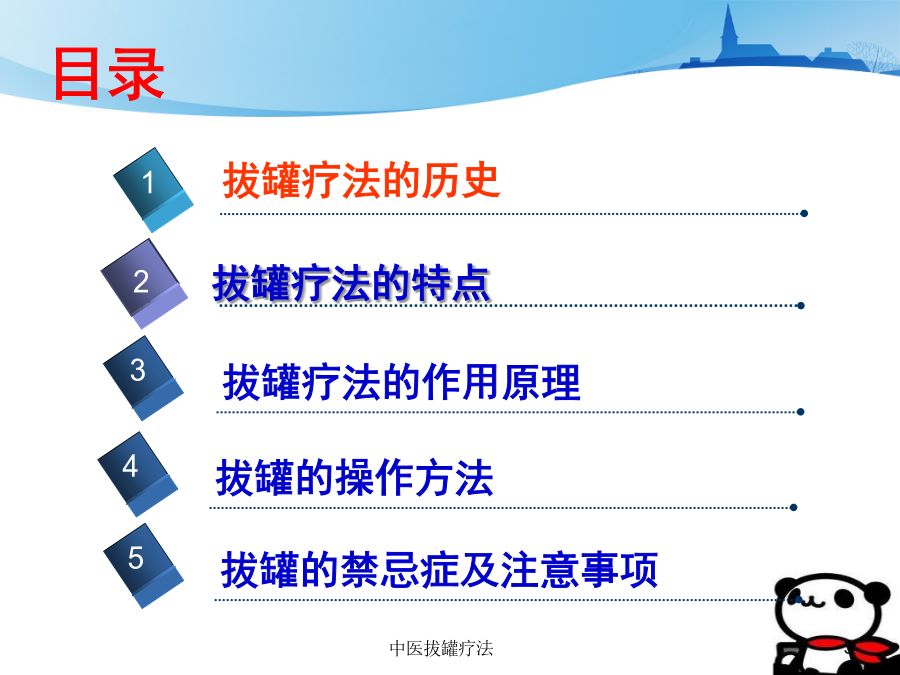 目录

1 拔罐疗法的历史

2 拔罐疗法的特点

3 拔罐疗法的作用原理

4 拔罐的操作方法

5 拔罐的禁忌症及注意事项

中医拔罐疗法